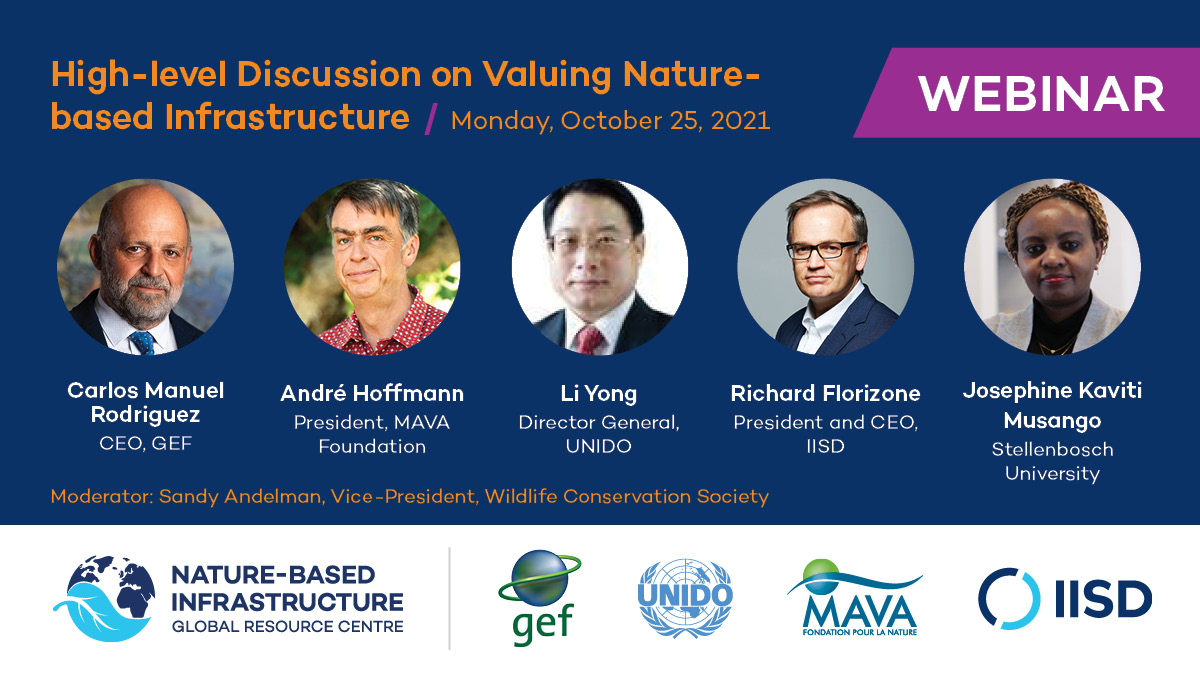 High-level Discussion on Valuing Nature-based Infrastructure / Monday, October 25, 2021

WEBINAR

Carlos Manuel Rodriguez
CEO, GEF

André Hoffmann
President, MAVA Foundation

Li Yong
Director General, UNIDO

Richard Florizone
President and CEO, IISD

Josephine Kaviti Musango
Stellenbosch University

Moderator: Sandy Andelman, Vice-President, Wildlife Conservation Society

NATURE-BASED INFRASTRUCTURE
GLOBAL RESOURCE CENTRE

gef

UNIDO

MAVA
FONDATION POUR LA NATURE

IISD